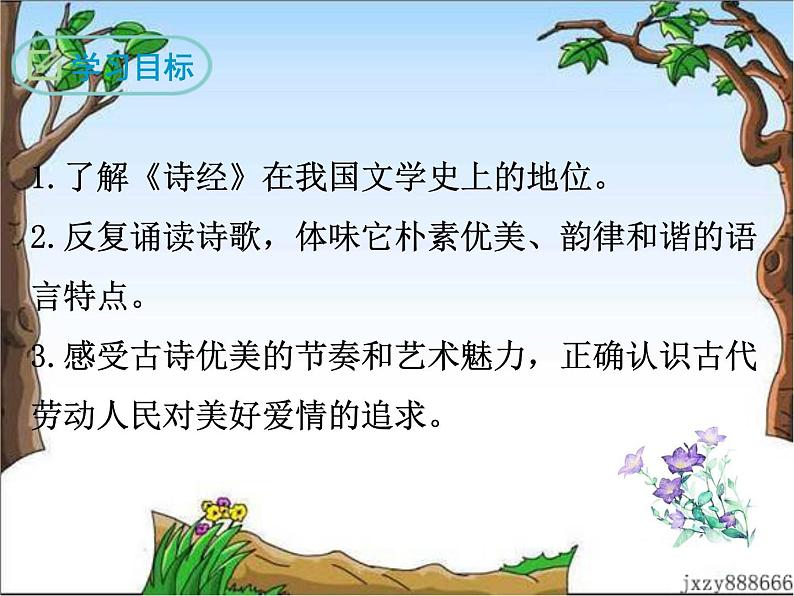 学习目标

1.了解《诗经》在我国文学史上的地位。

2.反复诵读诗歌，体味它朴素优美、韵律和谐的语言特点。

3.感受古诗优美的节奏和艺术魅力，正确认识古代劳动人民对美好爱情的追求。

jxzy888666